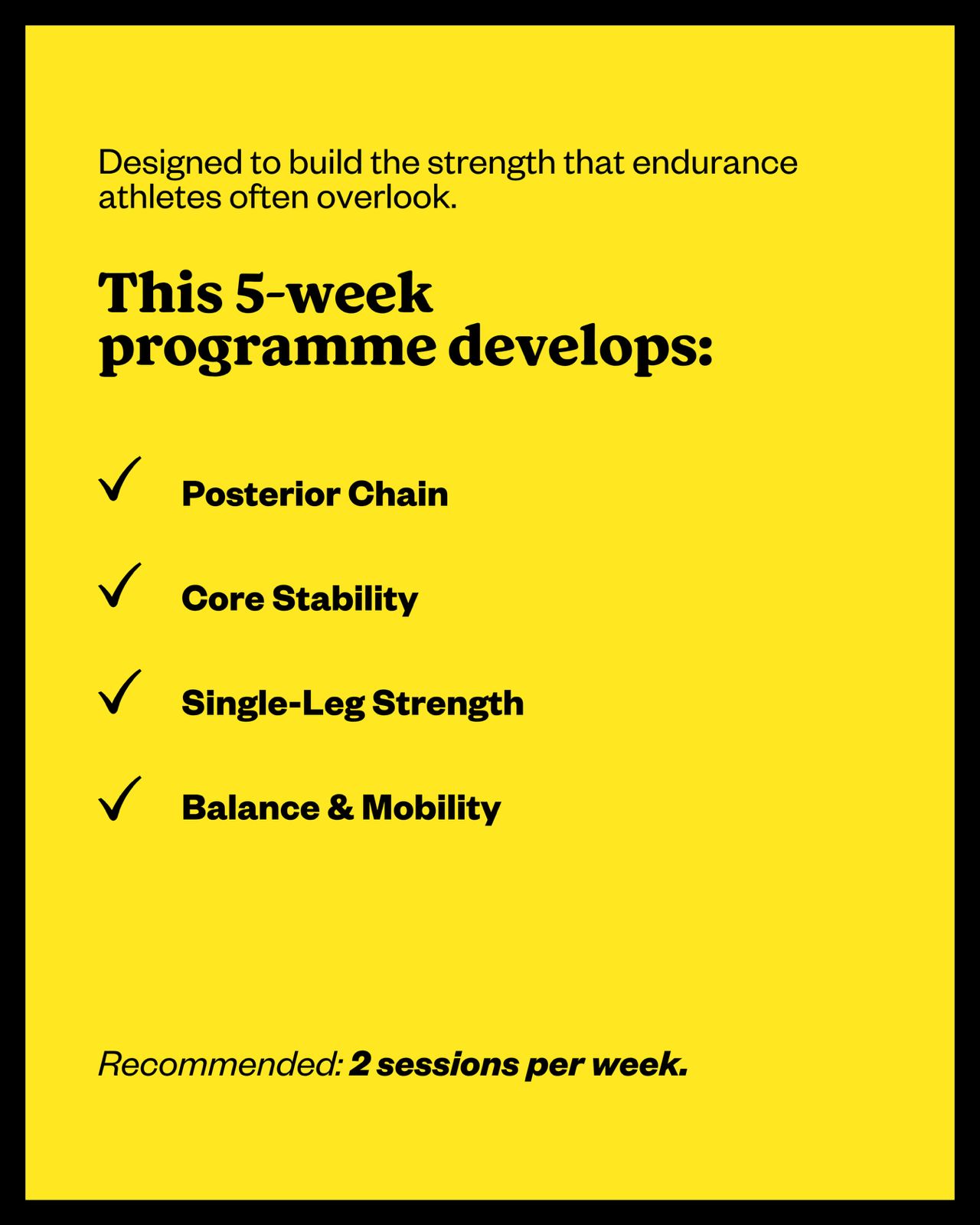 Designed to build the strength that endurance athletes often overlook.

This 5-week programme develops:

✓ Posterior Chain

✓ Core Stability

✓ Single-Leg Strength

✓ Balance & Mobility

Recommended: 2 sessions per week.